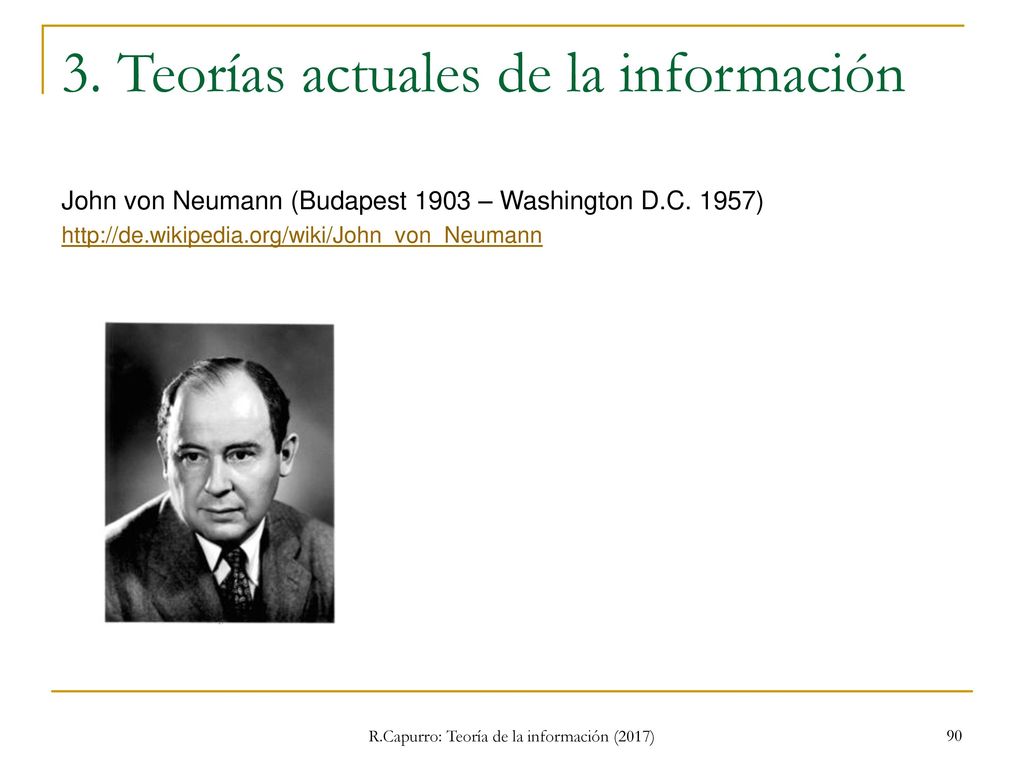 3. Teorías actuales de la información

John von Neumann (Budapest 1903 – Washington D.C. 1957)
http://de.wikipedia.org/wiki/John_von_Neumann

R.Capurro: Teoría de la información (2017)

90